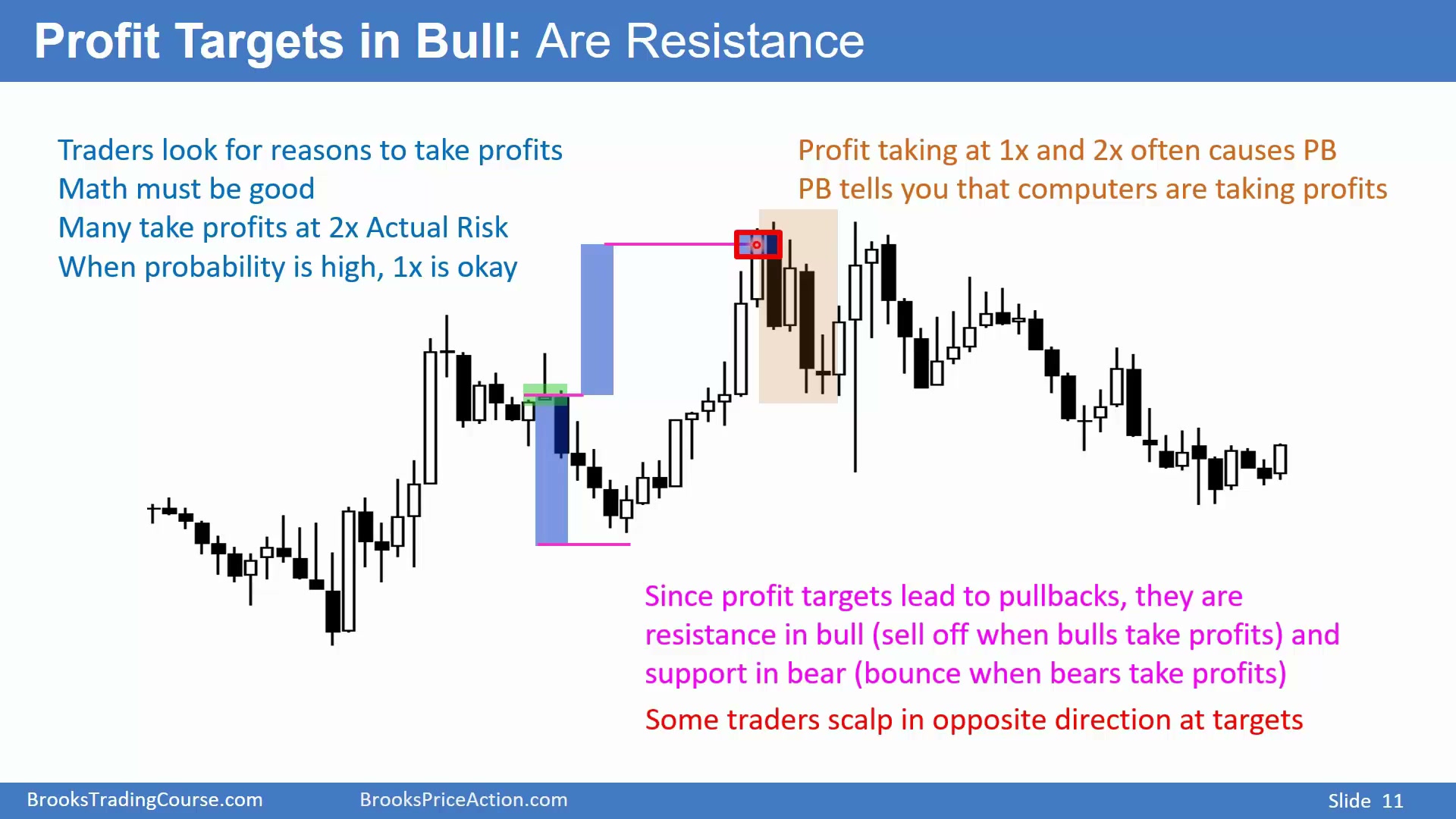 Profit Targets in Bull: Are Resistance

Traders look for reasons to take profits
Math must be good
Many take profits at 2x Actual Risk
When probability is high, 1x is okay

Profit taking at 1x and 2x often causes PB
PB tells you that computers are taking profits

Since profit targets lead to pullbacks, they are resistance in bull (sell off when bulls take profits) and support in bear (bounce when bears take profits)

Some traders scalp in opposite direction at targets

BrooksTradingCourse.com BrooksPriceAction.com Slide 11